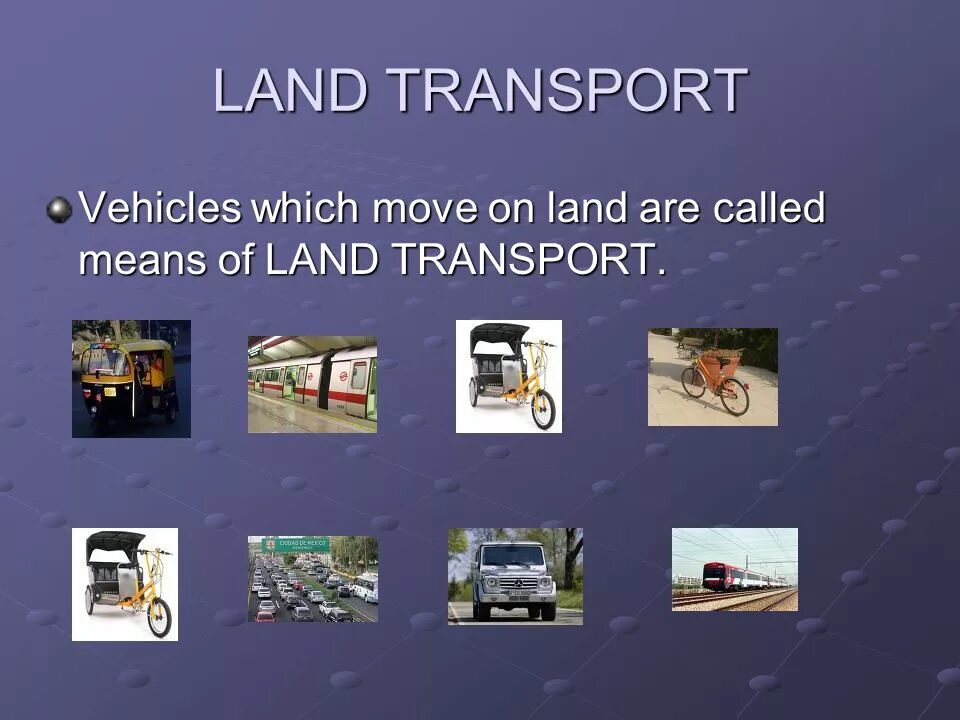 LAND TRANSPORT

Vehicles which move on land are called means of LAND TRANSPORT.

CIUDAD DE MEXICO